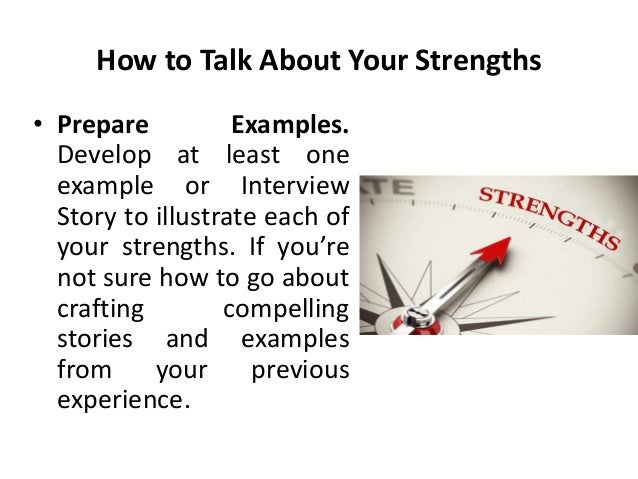 How to Talk About Your Strengths

• **Prepare Examples.** Develop at least one example or Interview Story to illustrate each of your strengths. If you're not sure how to go about crafting compelling stories and examples from your previous experience.

TE

STRENGTHS